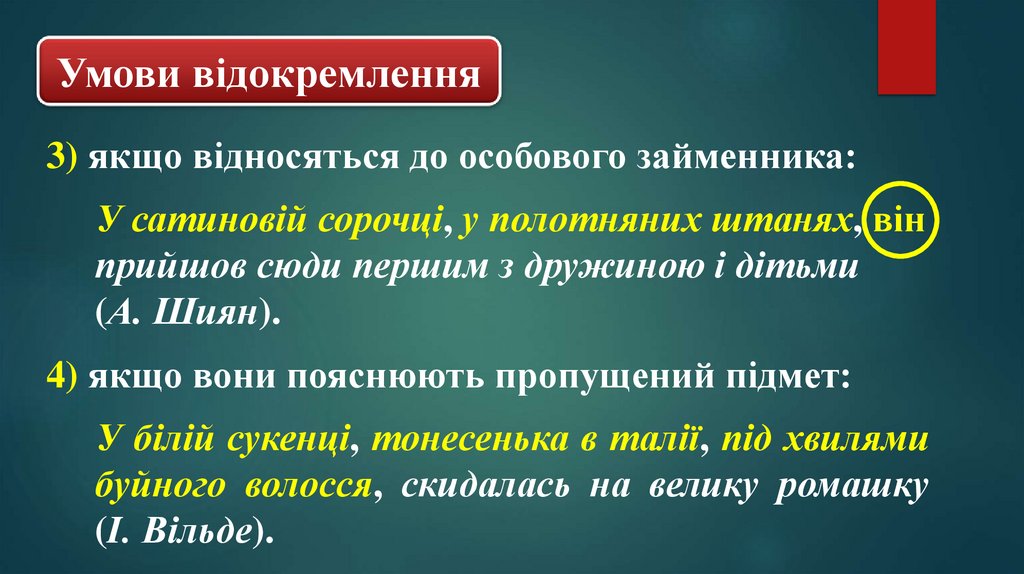 Умови відокремлення

3) якщо відносяться до особового займенника:

У сатиновій сорочці, у полотняних штанях, він прийшов сюди першим з дружиною і дітьми (А. Шиян).

4) якщо вони пояснюють пропущений підмет:

У білій сукенці, тонесенька в талії, під хвилями буйного волосся, скидалась на велику ромашку (І. Вільде).